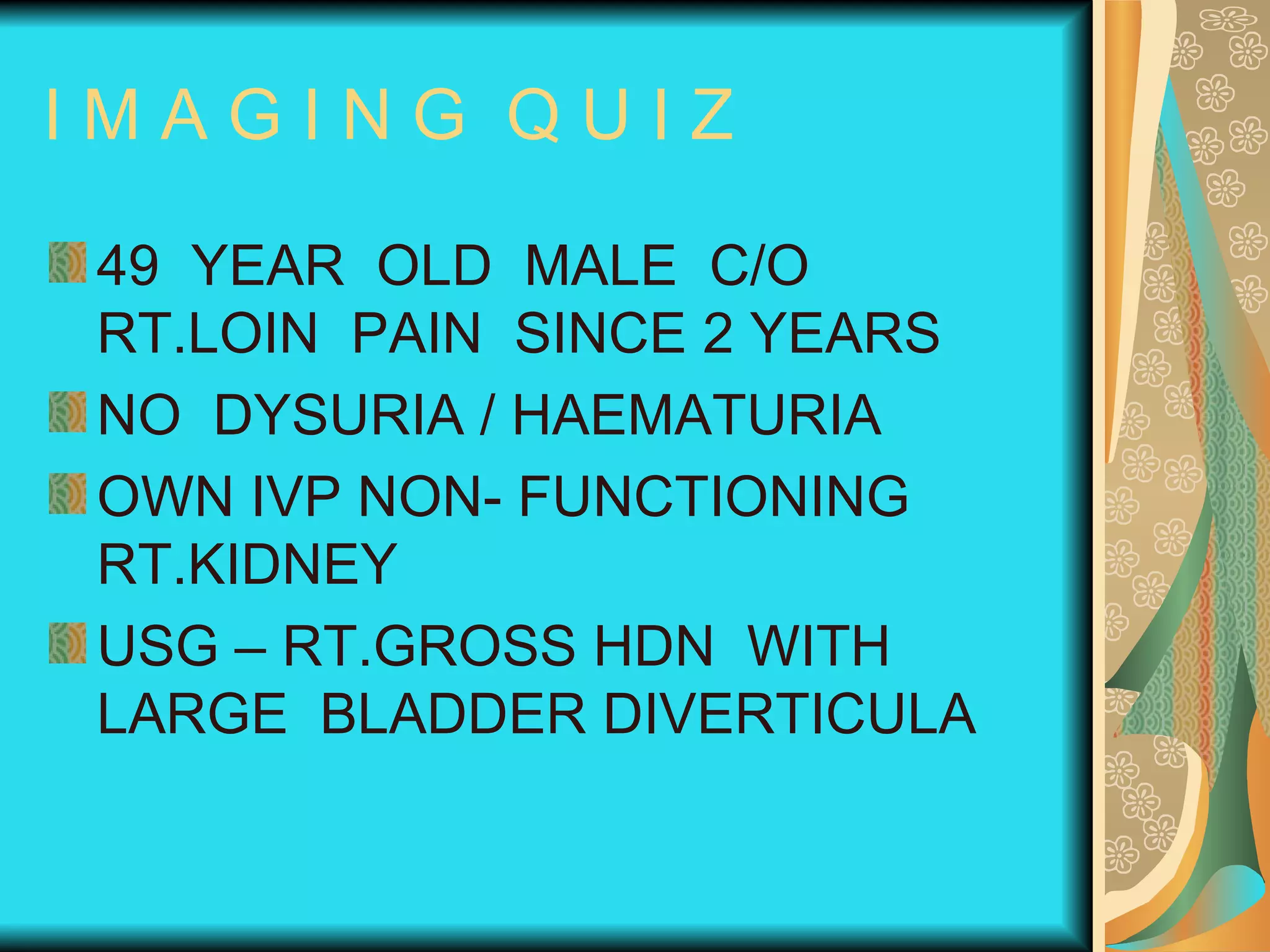 I M A G I N G Q U I Z

49 YEAR OLD MALE C/O RT.LOIN PAIN SINCE 2 YEARS

NO DYSURIA / HAEMATURIA

OWN IVP NON- FUNCTIONING RT.KIDNEY

USG – RT.GROSS HDN WITH LARGE BLADDER DIVERTICULA